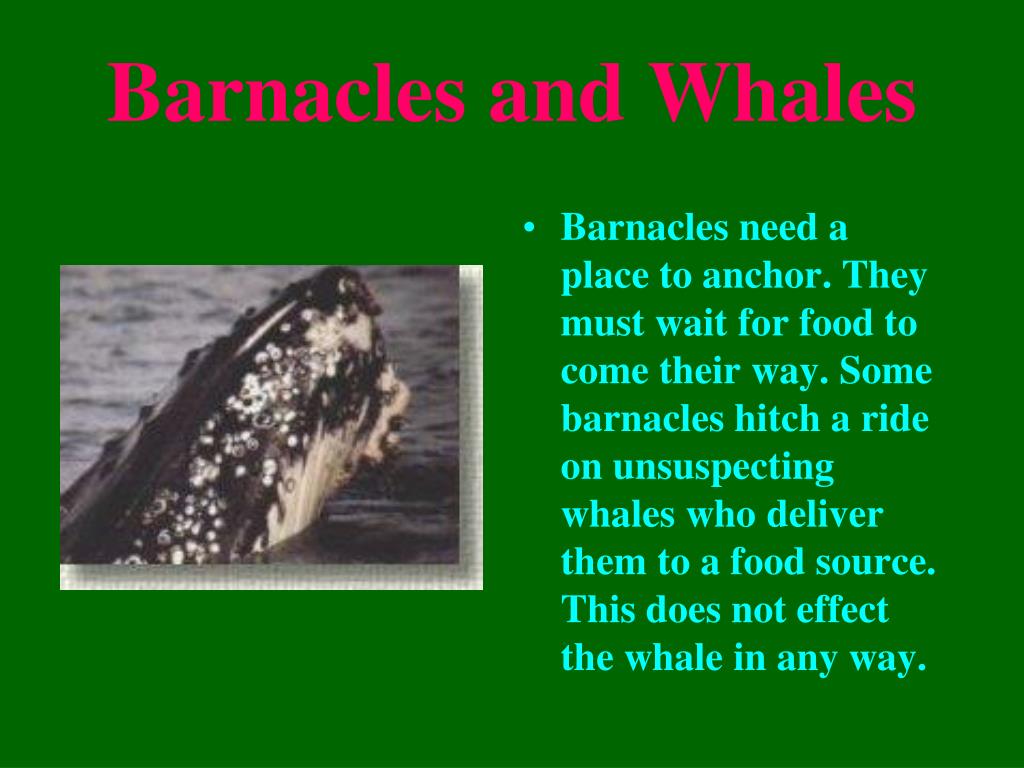 Barnacles and Whales

• Barnacles need a place to anchor. They must wait for food to come their way. Some barnacles hitch a ride on unsuspecting whales who deliver them to a food source. This does not effect the whale in any way.